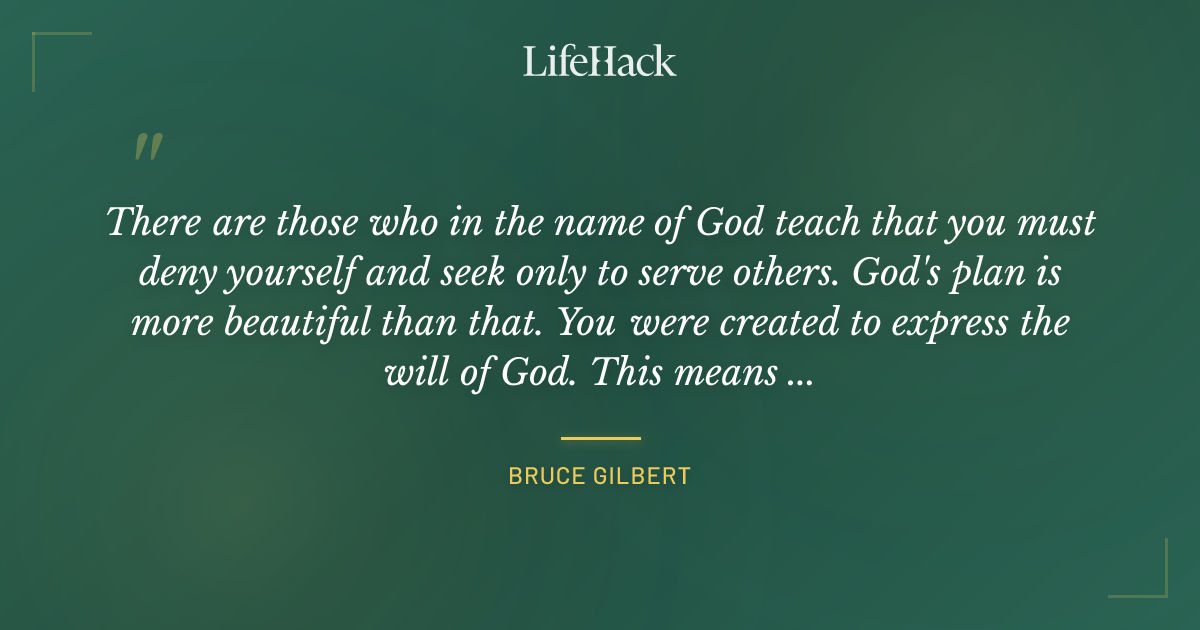 LifeHack

"

There are those who in the name of God teach that you must deny yourself and seek only to serve others. God's plan is more beautiful than that. You were created to express the will of God. This means ...

BRUCE GILBERT